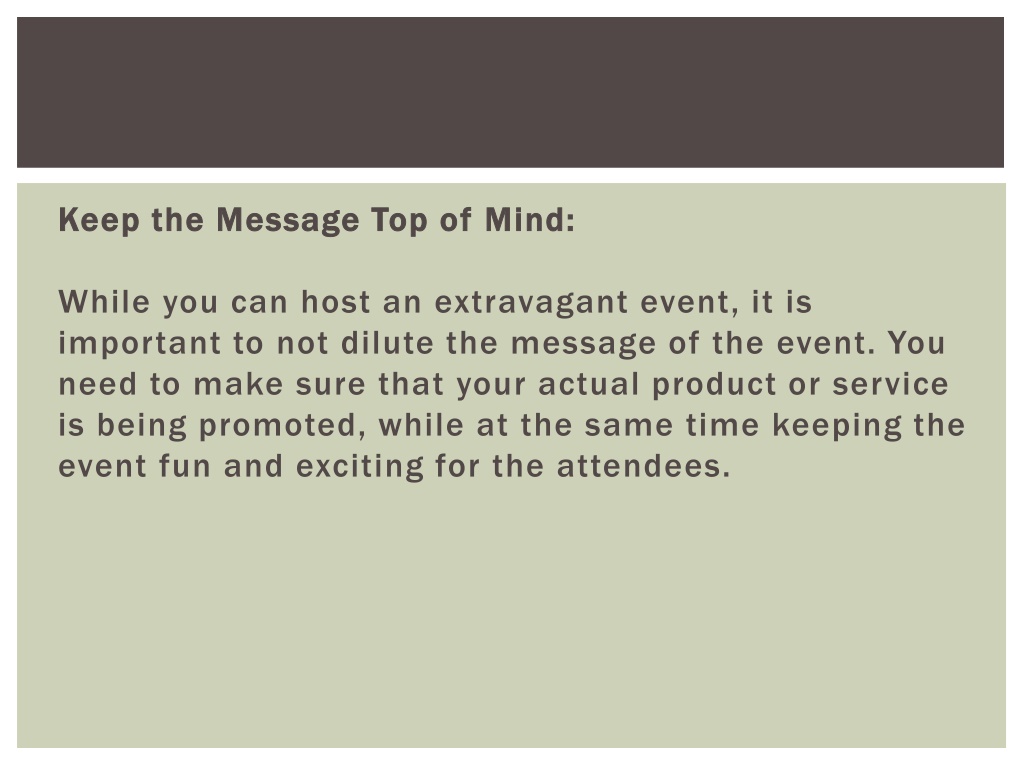 Keep the Message Top of Mind:

While you can host an extravagant event, it is important to not dilute the message of the event. You need to make sure that your actual product or service is being promoted, while at the same time keeping the event fun and exciting for the attendees.